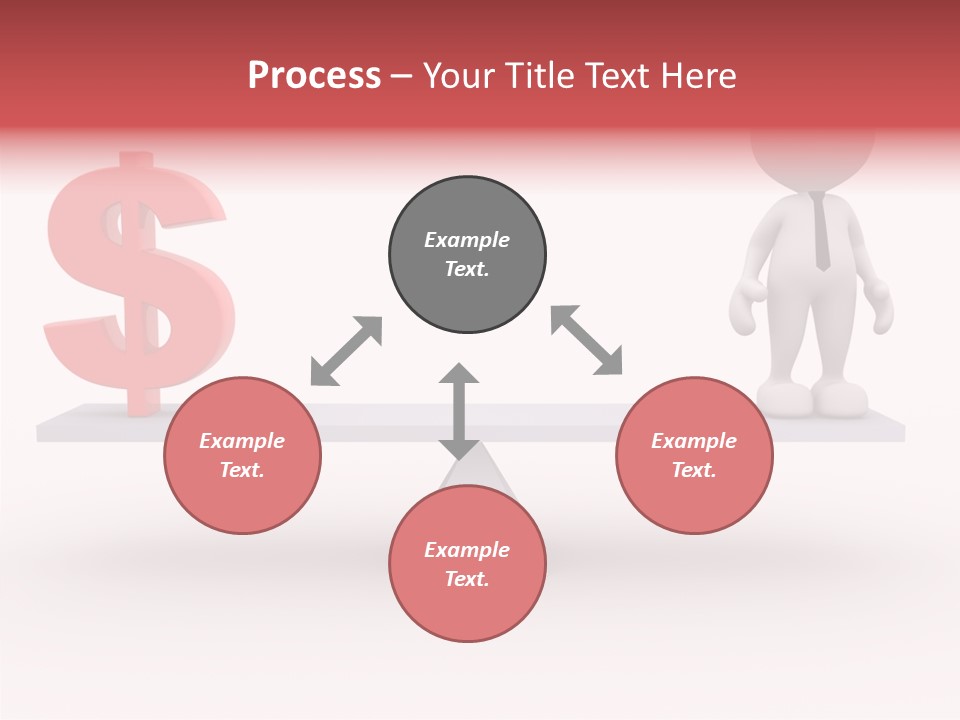 Process – Your Title Text Here

Example Text.

Example Text.

Example Text.

Example Text.